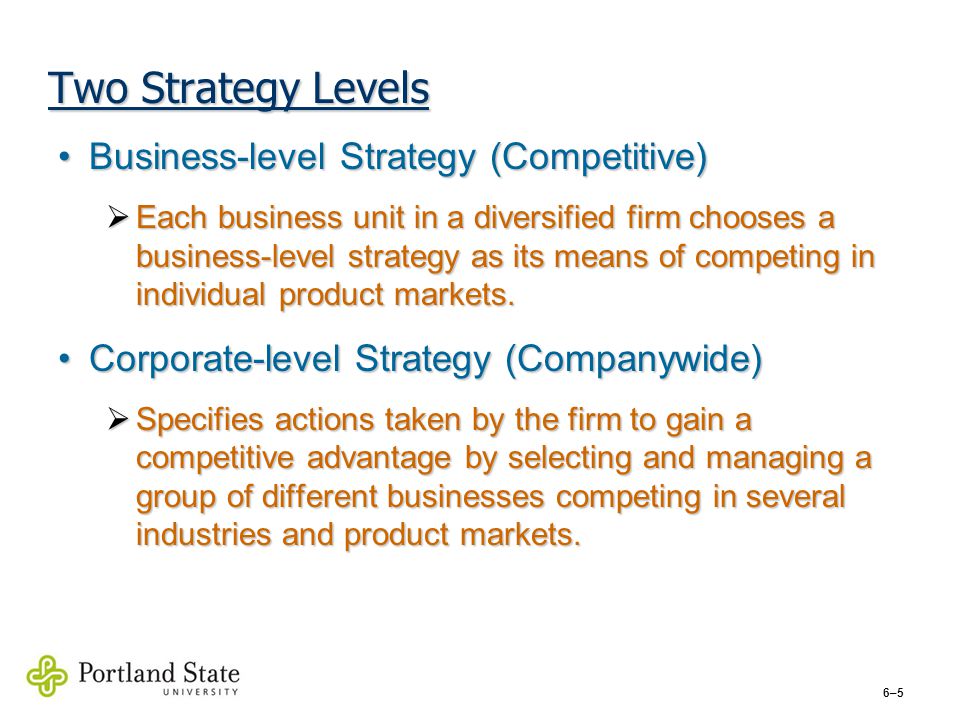 Two Strategy Levels

• Business-level Strategy (Competitive)

➢ Each business unit in a diversified firm chooses a business-level strategy as its means of competing in individual product markets.

• Corporate-level Strategy (Companywide)

➢ Specifies actions taken by the firm to gain a competitive advantage by selecting and managing a group of different businesses competing in several industries and product markets.

Portland State UNIVERSITY

6–5